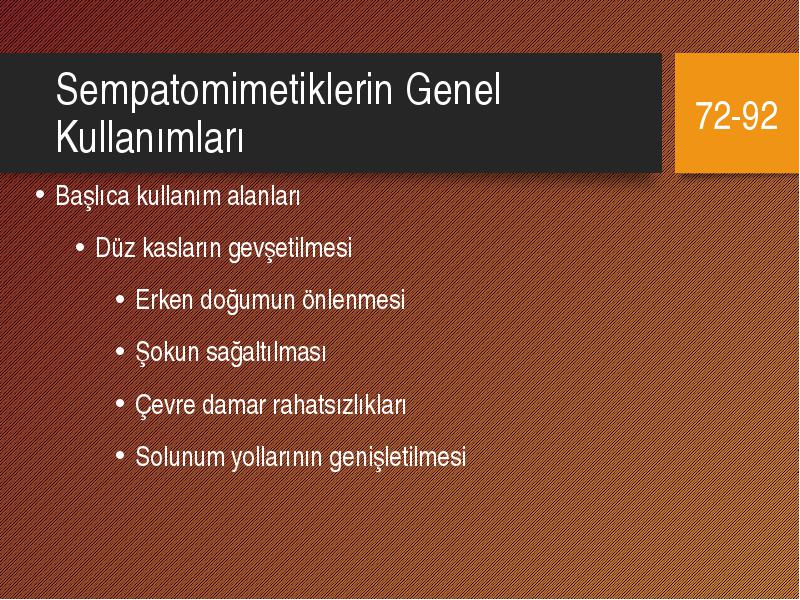 Sempatomimetiklerin Genel Kullanımları

72-92

• Başlıca kullanım alanları
  • Düz kasların gevşetilmesi
    • Erken doğumun önlenmesi
    • Şokun sağaltılması
    • Çevre damar rahatsızlıkları
    • Solunum yollarının genişletilmesi